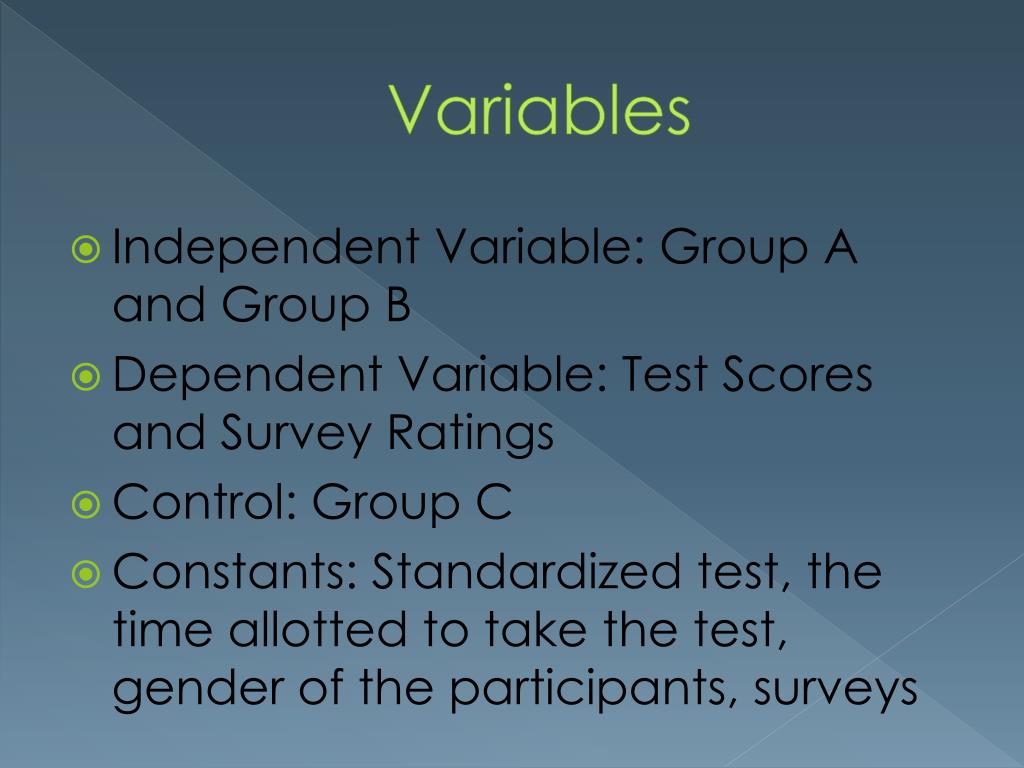 Variables

Independent Variable: Group A and Group B

Dependent Variable: Test Scores and Survey Ratings

Control: Group C

Constants: Standardized test, the time allotted to take the test, gender of the participants, surveys